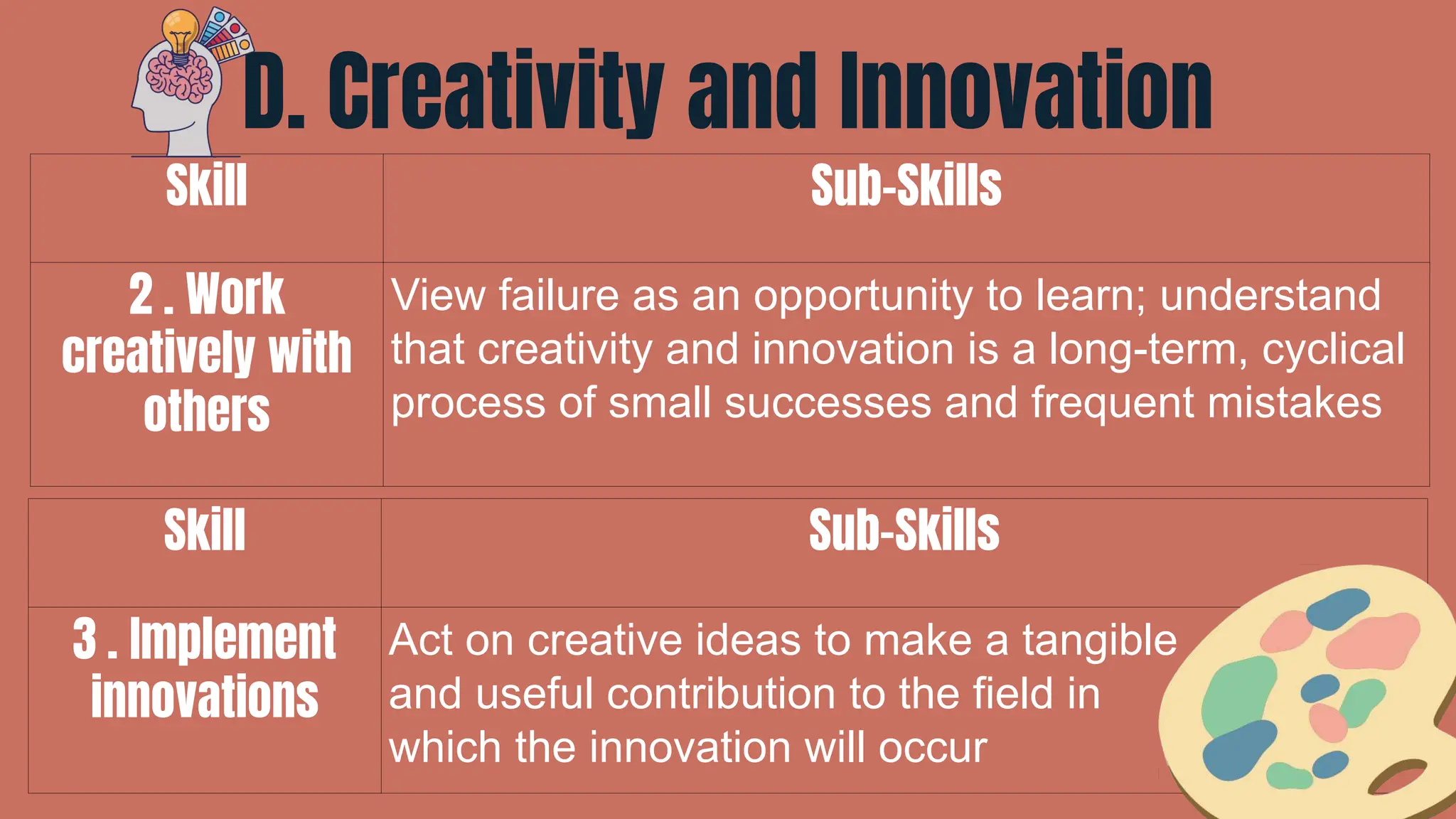 D. Creativity and Innovation

| Skill | Sub-Skills |
|---|---|
| 2 . Work creatively with others | View failure as an opportunity to learn; understand that creativity and innovation is a long-term, cyclical process of small successes and frequent mistakes |

| Skill | Sub-Skills |
|---|---|
| 3 . Implement innovations | Act on creative ideas to make a tangible and useful contribution to the field in which the innovation will occur |